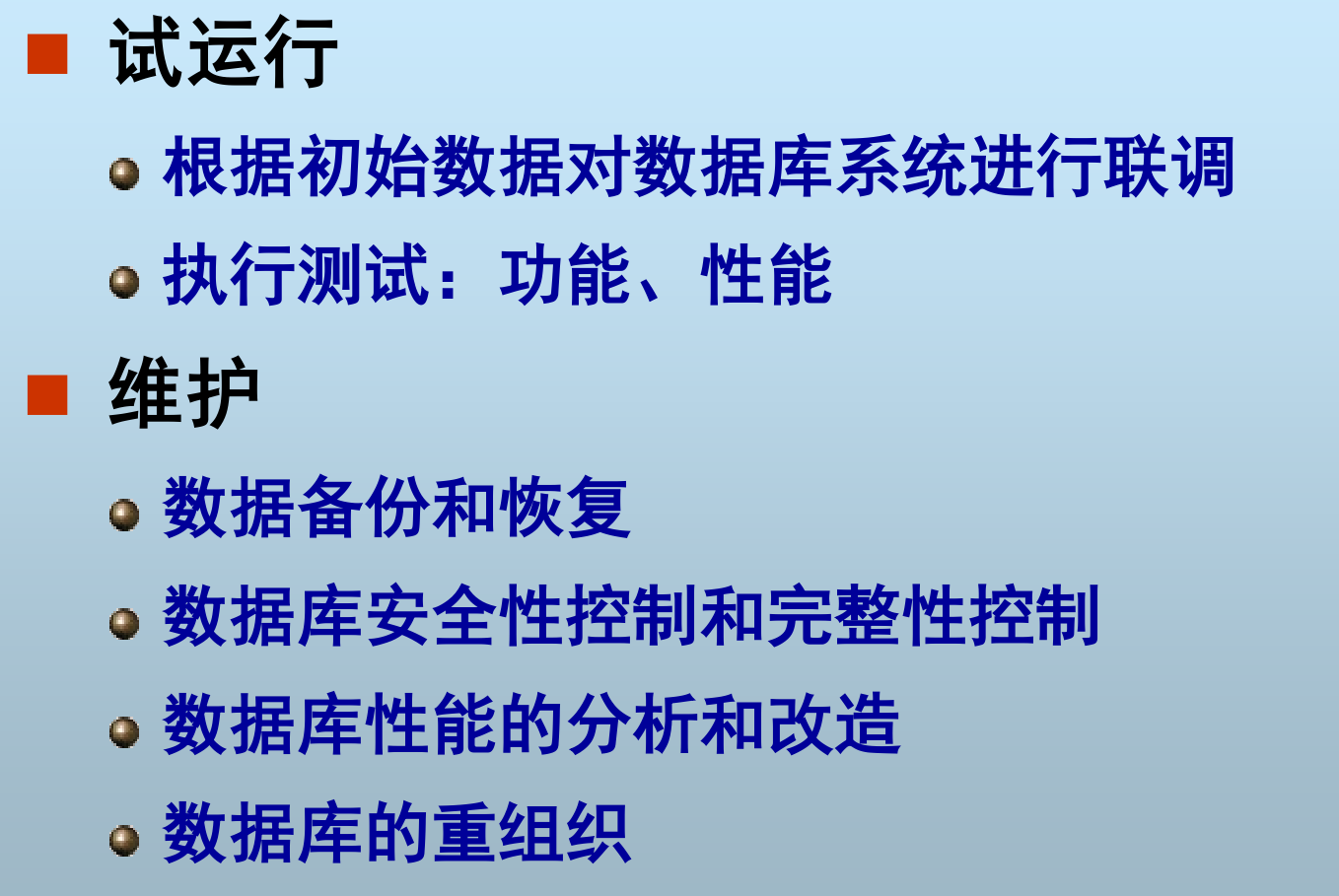 试运行

根据初始数据对数据库系统进行联调

执行测试：功能、性能

维护

数据备份和恢复

数据库安全性控制和完整性控制

数据库性能的分析和改造

数据库的重组织